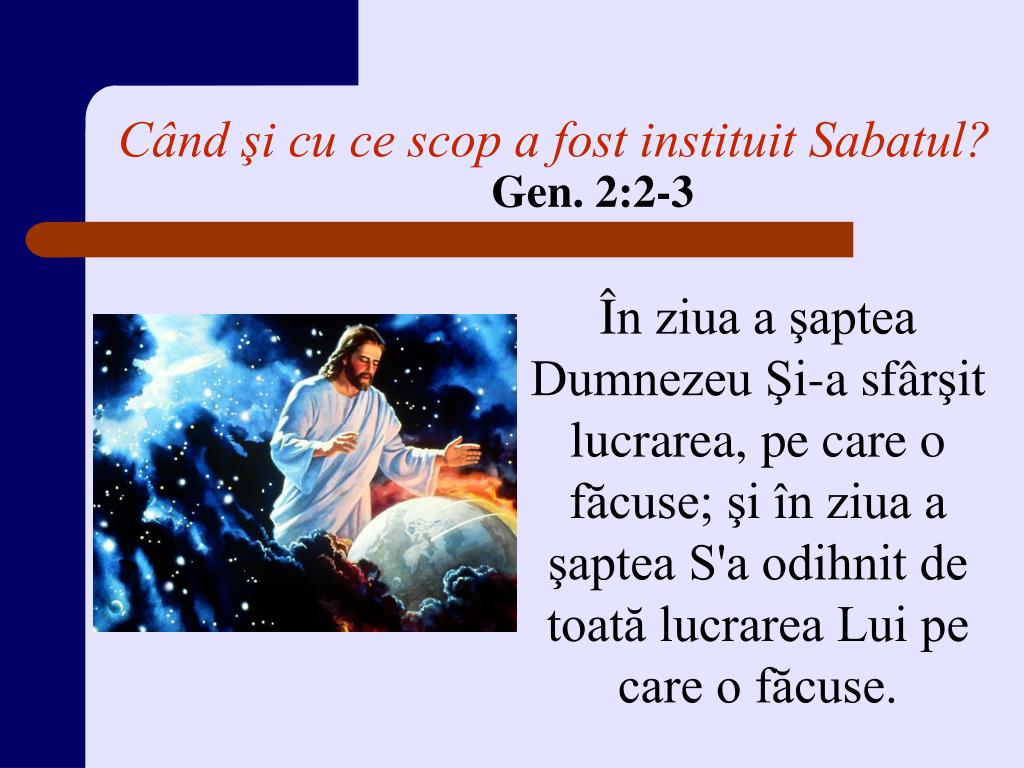 Când şi cu ce scop a fost instituit Sabatul?
Gen. 2:2-3

În ziua a şaptea Dumnezeu Şi-a sfârşit lucrarea, pe care o făcuse; şi în ziua a şaptea S'a odihnit de toată lucrarea Lui pe care o făcuse.